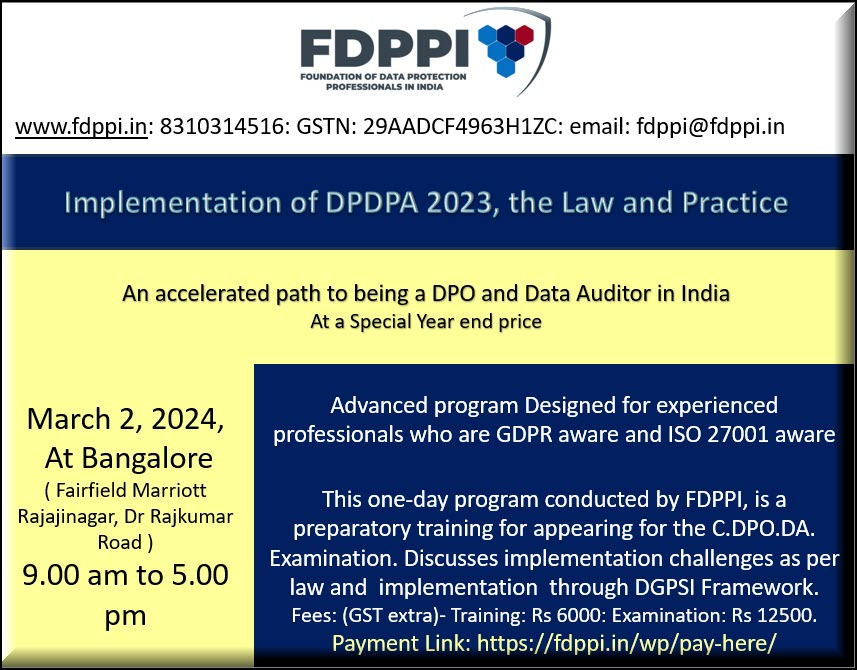 FDPPI
FOUNDATION OF DATA PROTECTION PROFESSIONALS IN INDIA

www.fdppi.in: 8310314516: GSTN: 29AADCF4963H1ZC: email: fdppi@fdppi.in

Implementation of DPDPA 2023, the Law and Practice

An accelerated path to being a DPO and Data Auditor in India
At a Special Year end price

March 2, 2024,
At Bangalore
( Fairfield Marriott Rajajinagar, Dr Rajkumar Road )
9.00 am to 5.00 pm

Advanced program Designed for experienced professionals who are GDPR aware and ISO 27001 aware

This one-day program conducted by FDPPI, is a preparatory training for appearing for the C.DPO.DA. Examination. Discusses implementation challenges as per law and implementation through DGPSI Framework.
Fees: (GST extra)- Training: Rs 6000: Examination: Rs 12500.
Payment Link: https://fdppi.in/wp/pay-here/